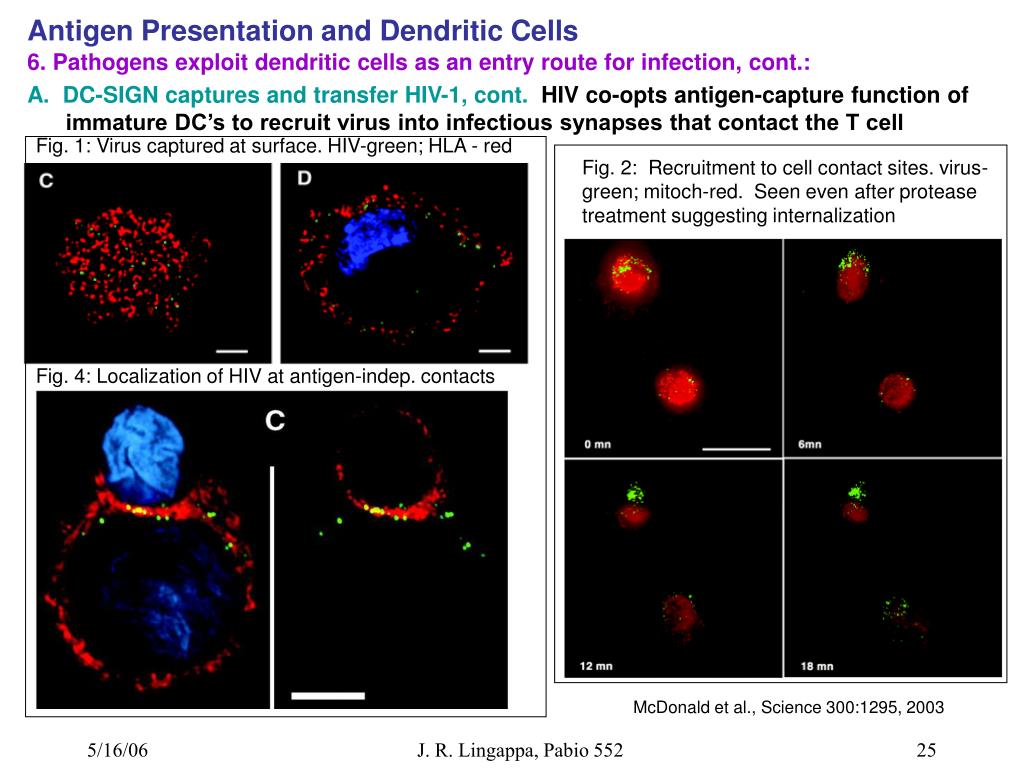 Antigen Presentation and Dendritic Cells
6. Pathogens exploit dendritic cells as an entry route for infection, cont.:
A. DC-SIGN captures and transfer HIV-1, cont. HIV co-opts antigen-capture function of immature DC's to recruit virus into infectious synapses that contact the T cell

Fig. 1: Virus captured at surface. HIV-green; HLA - red

C

D

Fig. 4: Localization of HIV at antigen-indep. contacts

C

Fig. 2: Recruitment to cell contact sites. virus-green; mitoch-red. Seen even after protease treatment suggesting internalization

0 mn

6mn

12 mn

18 mn

McDonald et al., Science 300:1295, 2003

5/16/06

J. R. Lingappa, Pabio 552

25